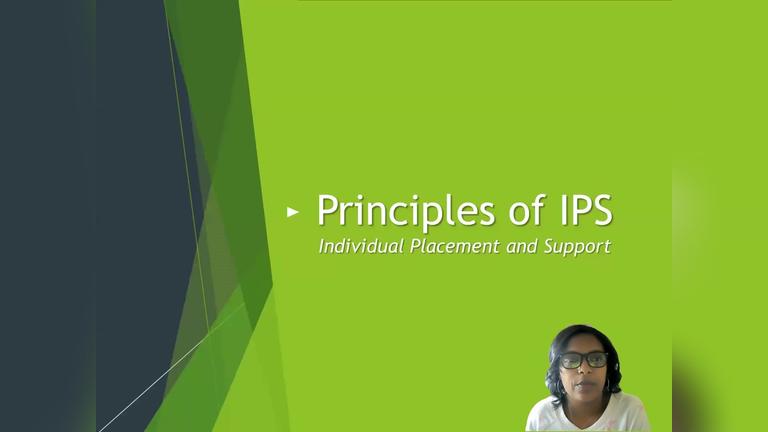 Principles of IPS
Individual Placement and Support